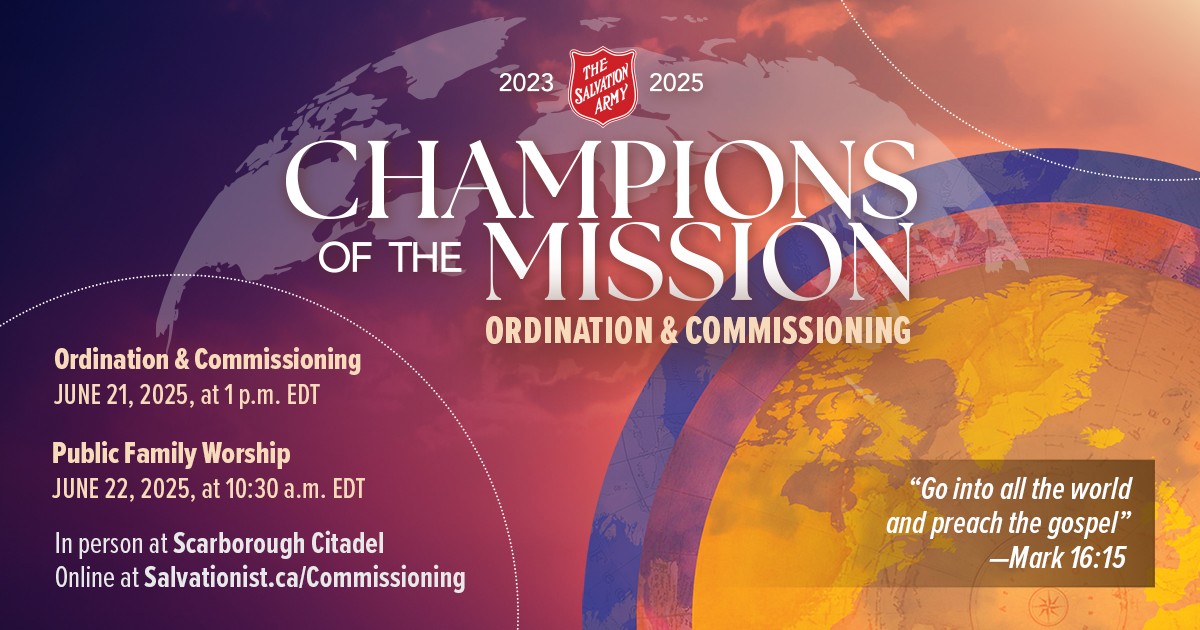 2023 THE SALVATION ARMY 2025

CHAMPIONS OF THE MISSION

ORDINATION & COMMISSIONING

Ordination & Commissioning
JUNE 21, 2025, at 1 p.m. EDT

Public Family Worship
JUNE 22, 2025, at 10:30 a.m. EDT

In person at Scarborough Citadel
Online at Salvationist.ca/Commissioning

"Go into all the world and preach the gospel"
—Mark 16:15